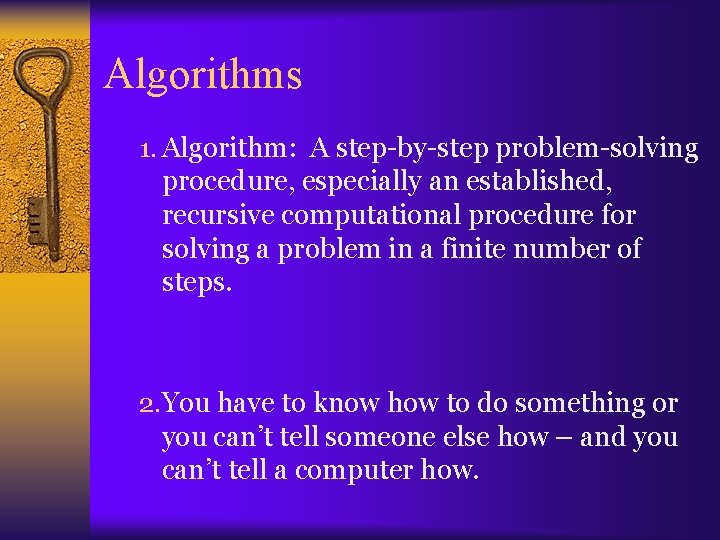 Algorithms

1. Algorithm: A step-by-step problem-solving procedure, especially an established, recursive computational procedure for solving a problem in a finite number of steps.

2. You have to know how to do something or you can’t tell someone else how – and you can’t tell a computer how.